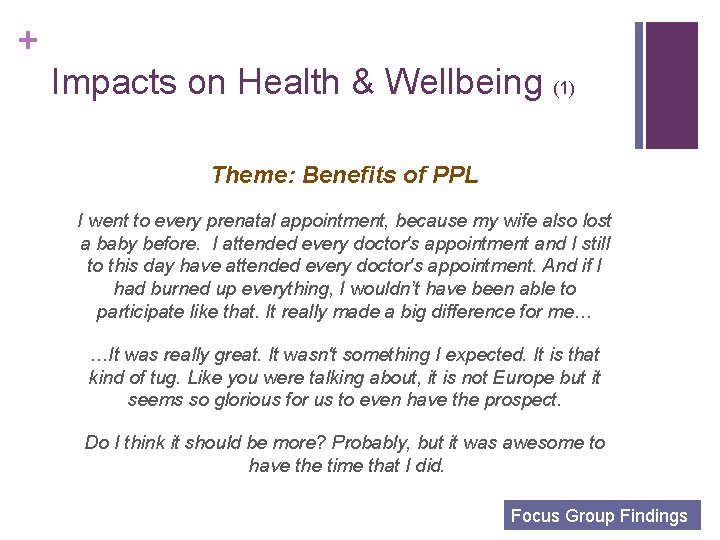 +

Impacts on Health & Wellbeing (1)

Theme: Benefits of PPL

I went to every prenatal appointment, because my wife also lost a baby before. I attended every doctor's appointment and I still to this day have attended every doctor's appointment. And if I had burned up everything, I wouldn't have been able to participate like that. It really made a big difference for me…

…It was really great. It wasn't something I expected. It is that kind of tug. Like you were talking about, it is not Europe but it seems so glorious for us to even have the prospect.

Do I think it should be more? Probably, but it was awesome to have the time that I did.

Focus Group Findings